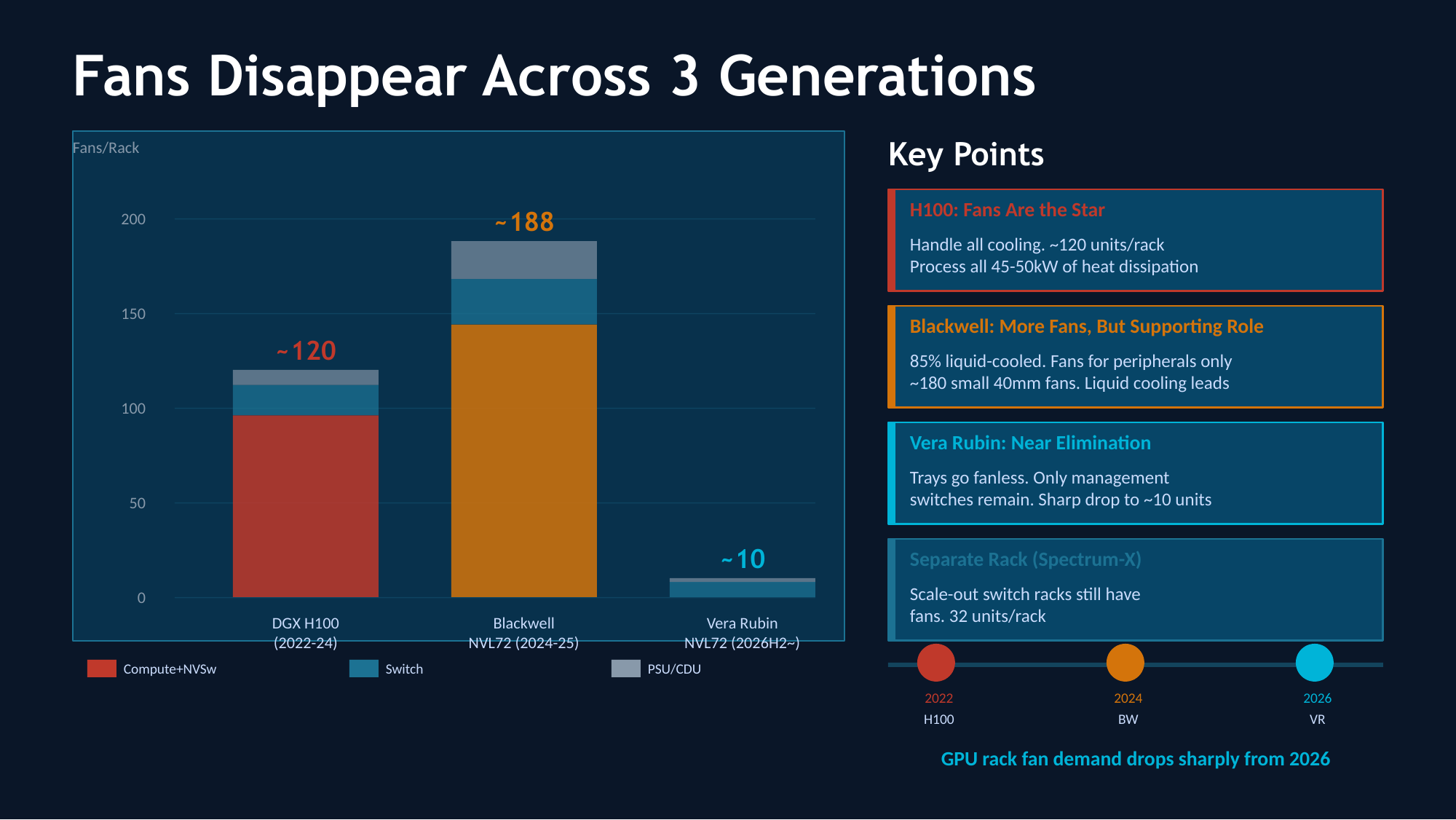 Fans Disappear Across 3 Generations

Fans/Rack

200
150
100
50
0

~120
~188
~10

DGX H100 (2022-24)
Blackwell NVL72 (2024-25)
Vera Rubin NVL72 (2026H2~)

Compute+NVSw
Switch
PSU/CDU

Key Points

H100: Fans Are the Star

Handle all cooling. ~120 units/rack
Process all 45-50kW of heat dissipation

Blackwell: More Fans, But Supporting Role

85% liquid-cooled. Fans for peripherals only
~180 small 40mm fans. Liquid cooling leads

Vera Rubin: Near Elimination

Trays go fanless. Only management switches remain. Sharp drop to ~10 units

Separate Rack (Spectrum-X)

Scale-out switch racks still have fans. 32 units/rack

2022
H100
2024
BW
2026
VR

GPU rack fan demand drops sharply from 2026